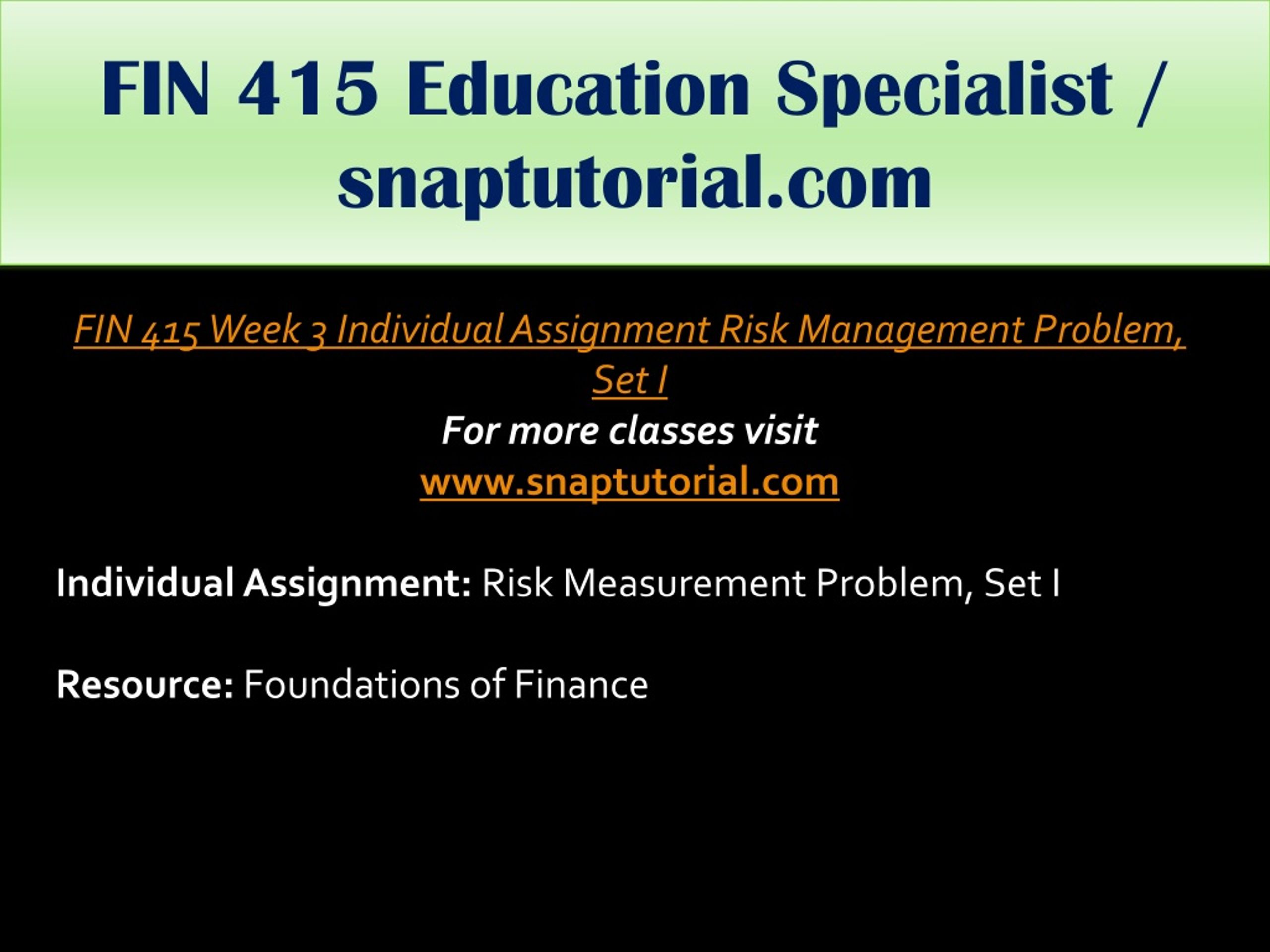 FIN 415 Education Specialist / snaptutorial.com

FIN 415 Week 3 Individual Assignment Risk Management Problem, Set I

For more classes visit

www.snaptutorial.com

Individual Assignment: Risk Measurement Problem, Set I

Resource: Foundations of Finance